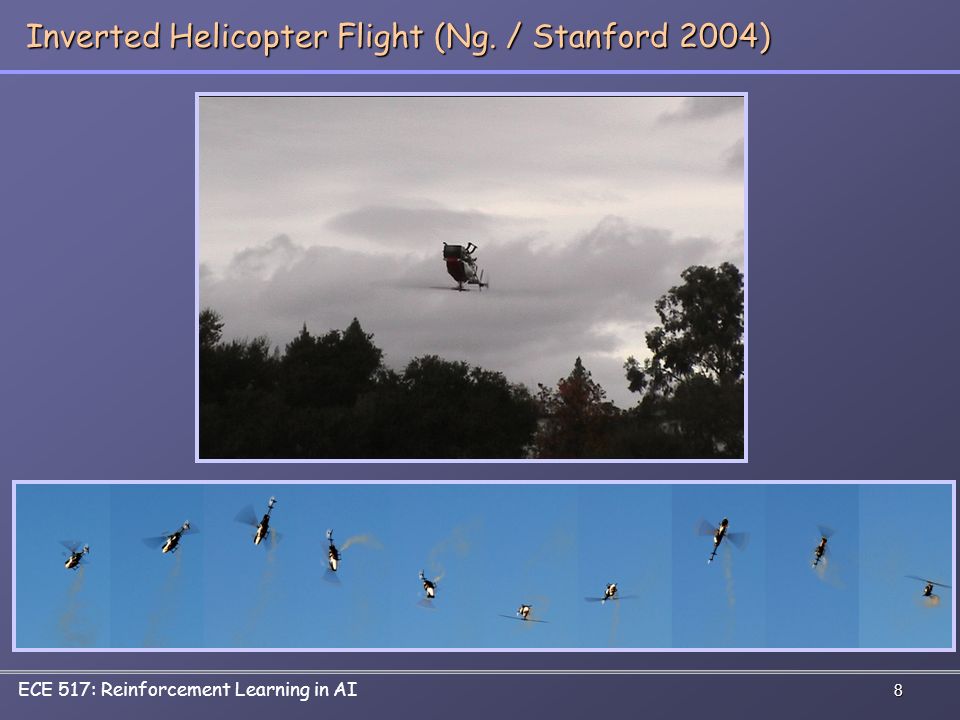 Inverted Helicopter Flight (Ng. / Stanford 2004)

ECE 517: Reinforcement Learning in AI

8